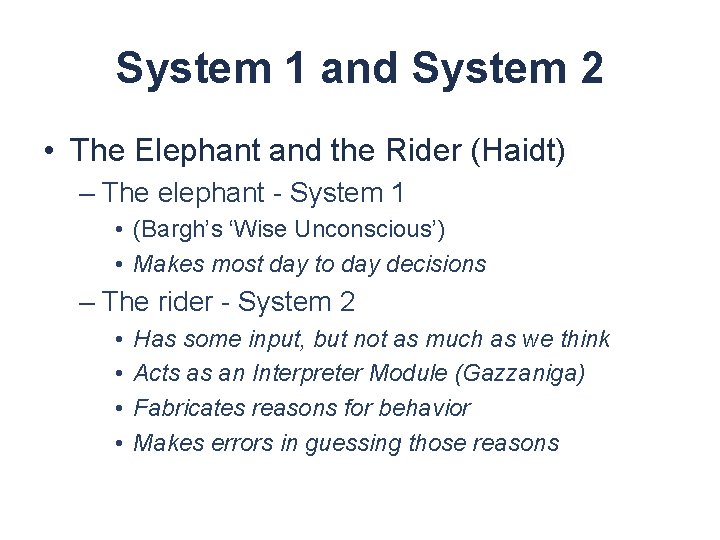 System 1 and System 2

• The Elephant and the Rider (Haidt)
– The elephant - System 1
• (Bargh's 'Wise Unconscious')
• Makes most day to day decisions
– The rider - System 2
• Has some input, but not as much as we think
• Acts as an Interpreter Module (Gazzaniga)
• Fabricates reasons for behavior
• Makes errors in guessing those reasons